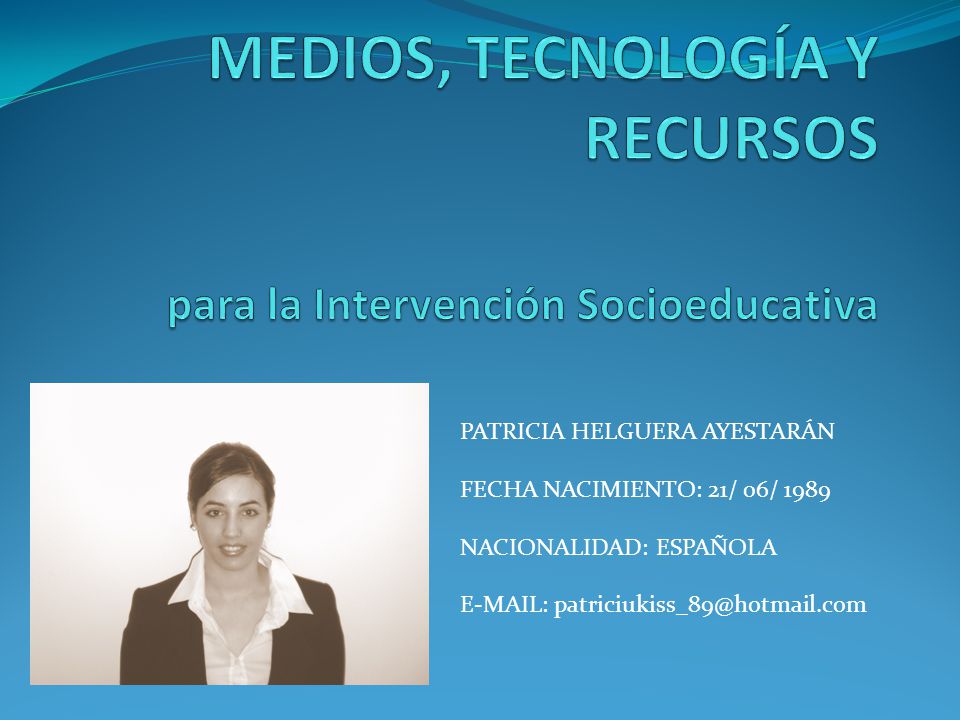 MEDIOS, TECNOLOGÍA Y RECURSOS

para la Intervención Socioeducativa

PATRICIA HELGUERA AYESTARÁN

FECHA NACIMIENTO: 21/ 06/ 1989

NACIONALIDAD: ESPAÑOLA

E-MAIL: patriciukiss_89@hotmail.com